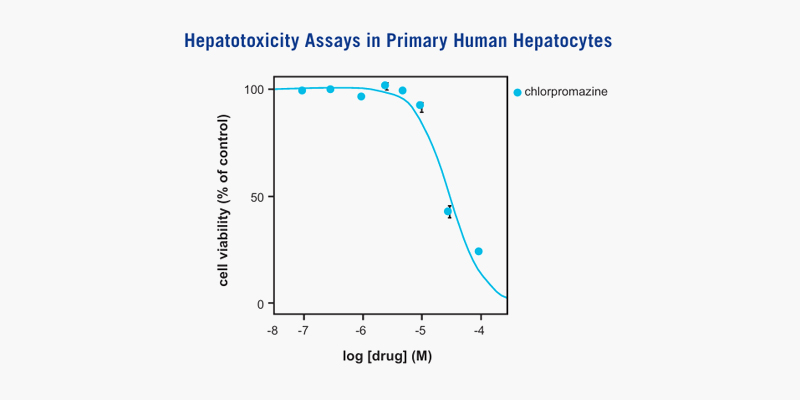 Hepatotoxicity Assays in Primary Human Hepatocytes

chlorpromazine

cell viability (% of control)

100

50

0

-8

-7

-6

-5

-4

log [drug] (M)